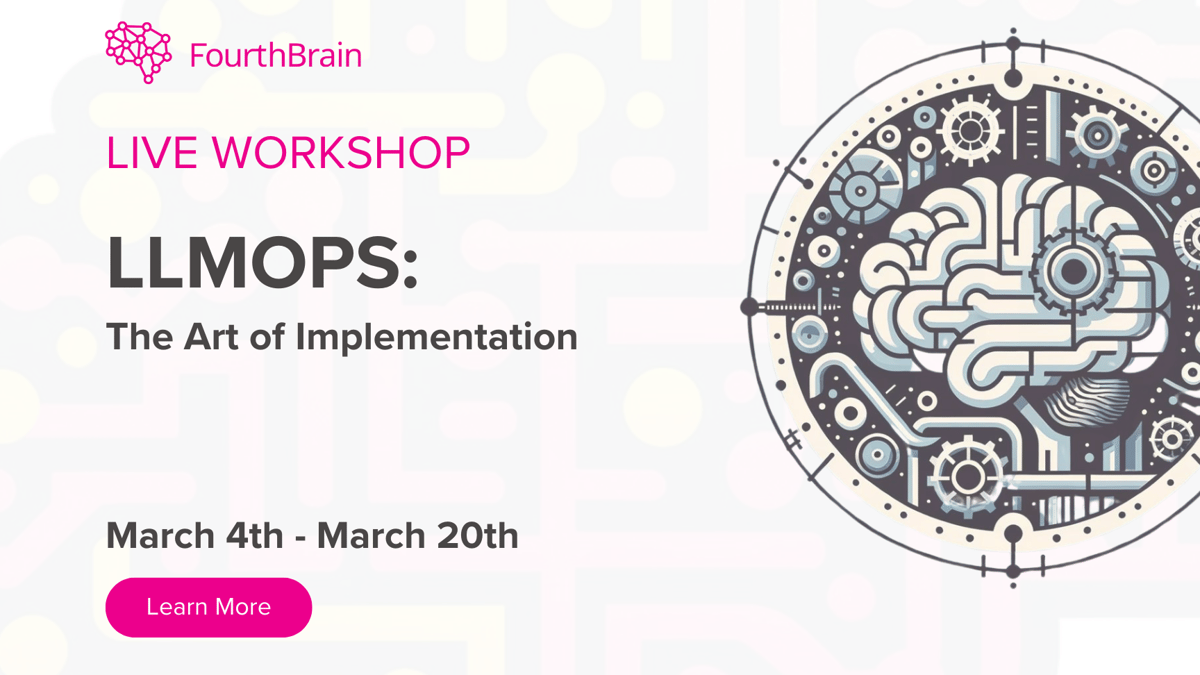 FourthBrain

LIVE WORKSHOP

LLMOPS:

The Art of Implementation

March 4th - March 20th

Learn More